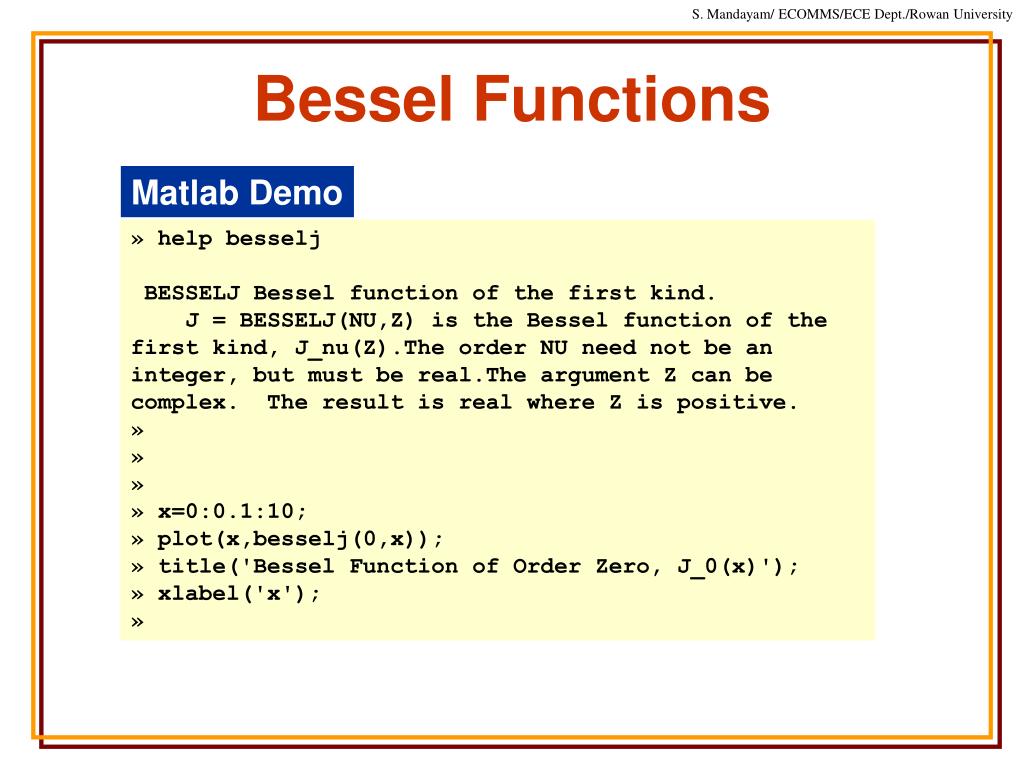 S. Mandayam/ ECOMMS/ECE Dept./Rowan University

Bessel Functions

Matlab Demo

» help besselj

BESSELJ Bessel function of the first kind.
J = BESSELJ(NU,Z) is the Bessel function of the first kind, J_nu(Z).The order NU need not be an integer, but must be real.The argument Z can be complex. The result is real where Z is positive.
»
»
»
» x=0:0.1:10;
» plot(x,besselj(0,x));
» title('Bessel Function of Order Zero, J_0(x)');
» xlabel('x');
»